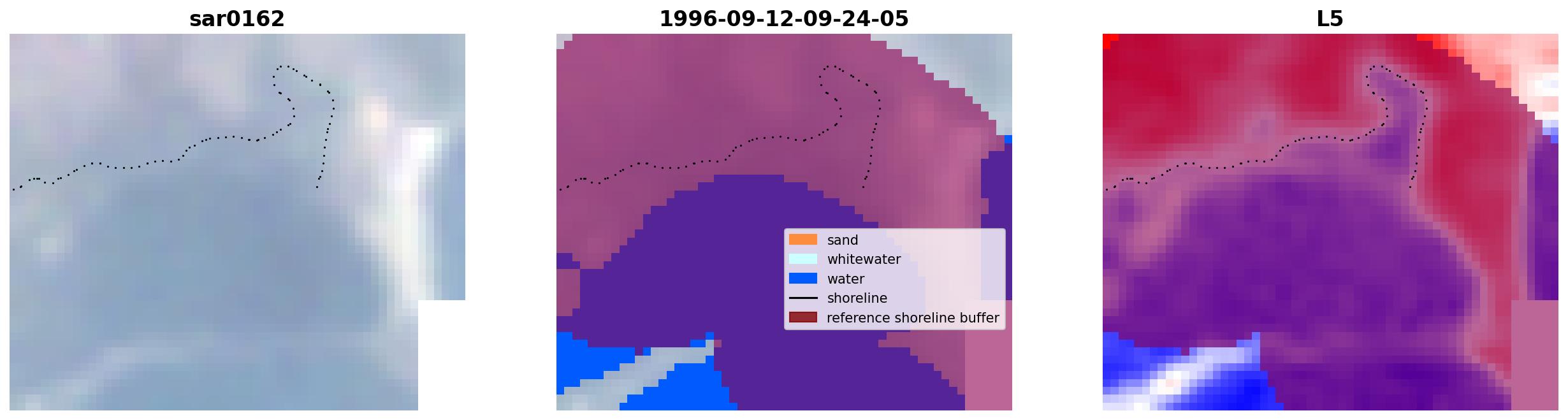 sar0162

1996-09-12-09-24-05

sand
whitewater
water
shoreline
reference shoreline buffer

L5